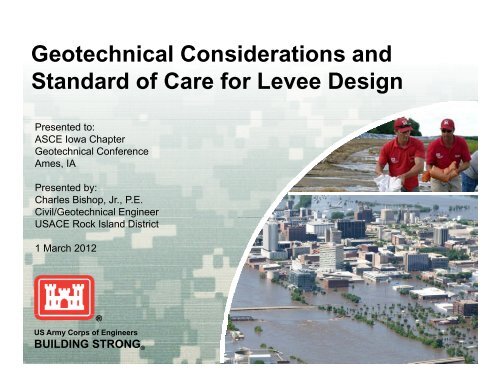 Geotechnical Considerations and Standard of Care for Levee Design

Presented to:
ASCE Iowa Chapter
Geotechnical Conference
Ames, IA

Presented by:
Charles Bishop, Jr., P.E.
Civil/Geotechnical Engineer
USACE Rock Island District

1 March 2012

®

US Army Corps of Engineers
BUILDING STRONG®